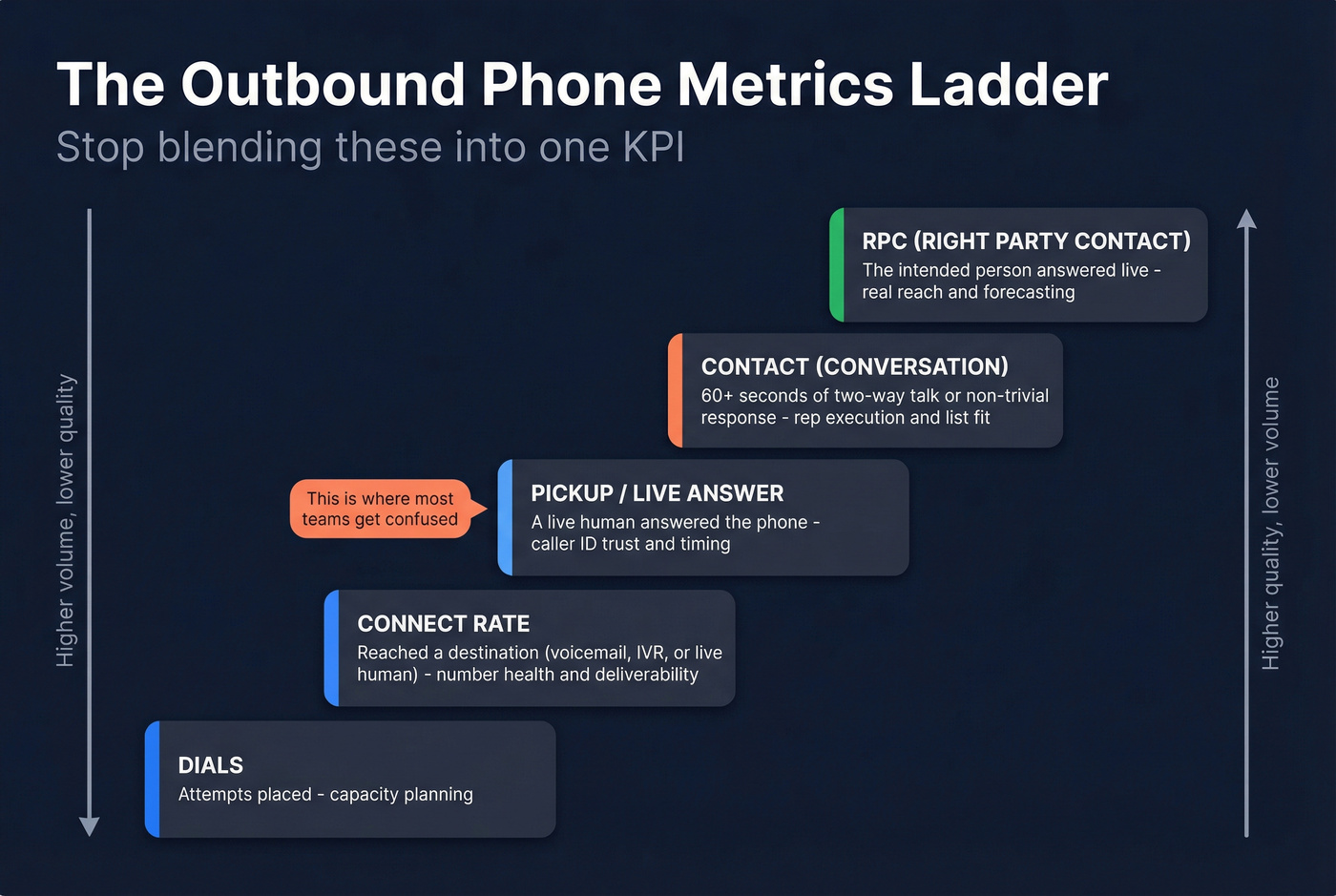 The Outbound Phone Metrics Ladder
Stop blending these into one KPI

Higher volume, lower quality

RPC (RIGHT PARTY CONTACT)
The intended person answered live - real reach and forecasting

CONTACT (CONVERSATION)
60+ seconds of two-way talk or non-trivial response - rep execution and list fit

This is where most teams get confused

PICKUP / LIVE ANSWER
A live human answered the phone - caller ID trust and timing

CONNECT RATE
Reached a destination (voicemail, IVR, or live human) - number health and deliverability

DIALS
Attempts placed - capacity planning

Higher quality, lower volume